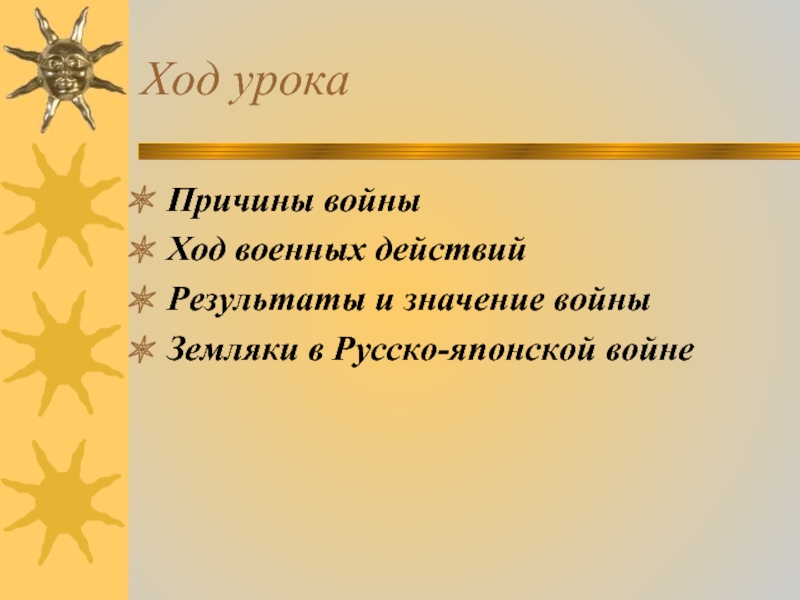 Ход урока

Причины войны
Ход военных действий
Результаты и значение войны
Земляки в Русско-японской войне